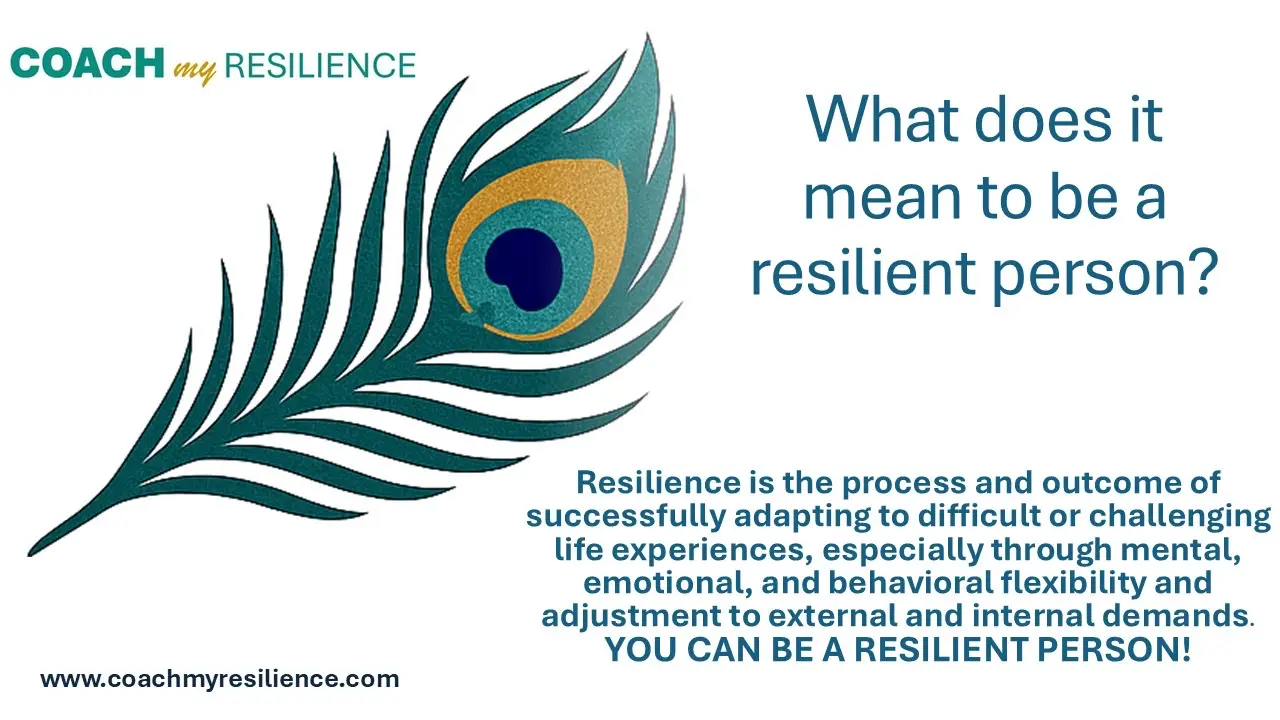 COACH my RESILIENCE

What does it mean to be a resilient person?

Resilience is the process and outcome of successfully adapting to difficult or challenging life experiences, especially through mental, emotional, and behavioral flexibility and adjustment to external and internal demands.
YOU CAN BE A RESILIENT PERSON!

www.coachmyresilience.com